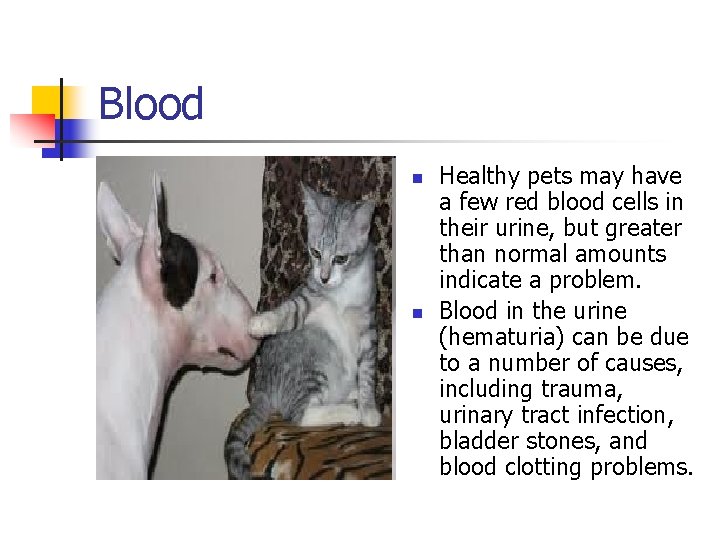 Blood

- Healthy pets may have a few red blood cells in their urine, but greater than normal amounts indicate a problem.
- Blood in the urine (hematuria) can be due to a number of causes, including trauma, urinary tract infection, bladder stones, and blood clotting problems.